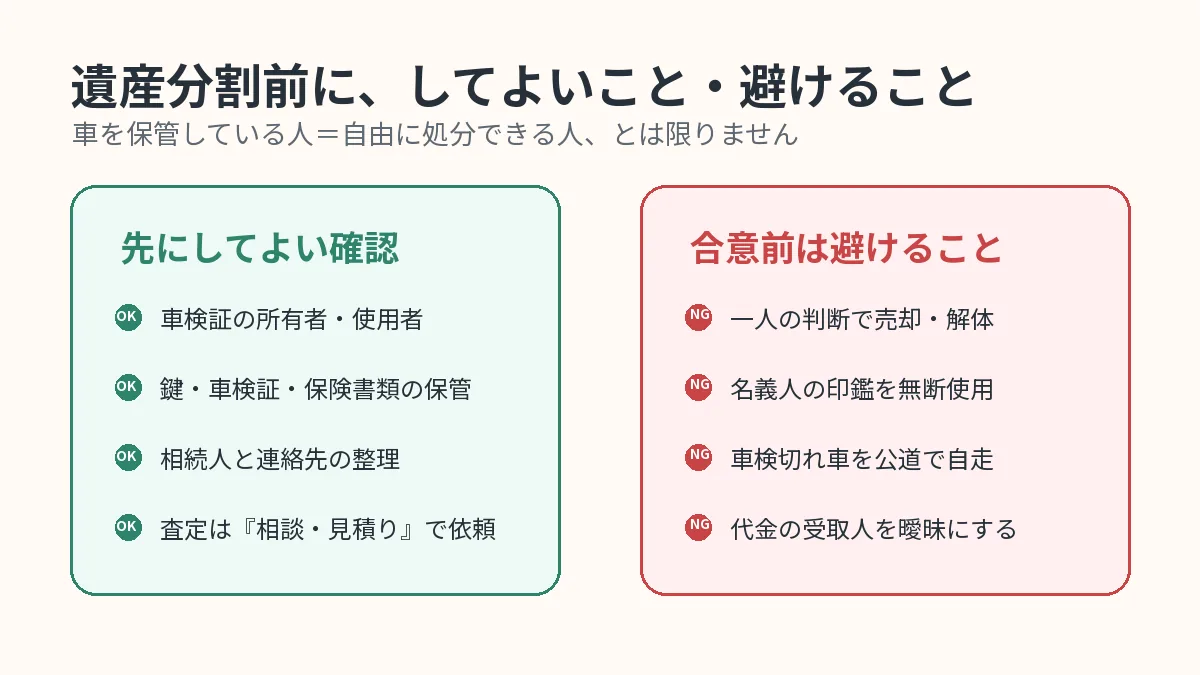 遺産分割前に、してよいこと・避けること
車を保管している人＝自由に処分できる人、とは限りません

先にしてよい確認

OK 車検証の所有者・使用者

OK 鍵・車検証・保険書類の保管

OK 相続人と連絡先の整理

OK 査定は『相談・見積り』で依頼

合意前は避けること

NG 一人の判断で売却・解体

NG 名義人の印鑑を無断使用

NG 車検切れ車を公道で自走

NG 代金の受取人を曖昧にする